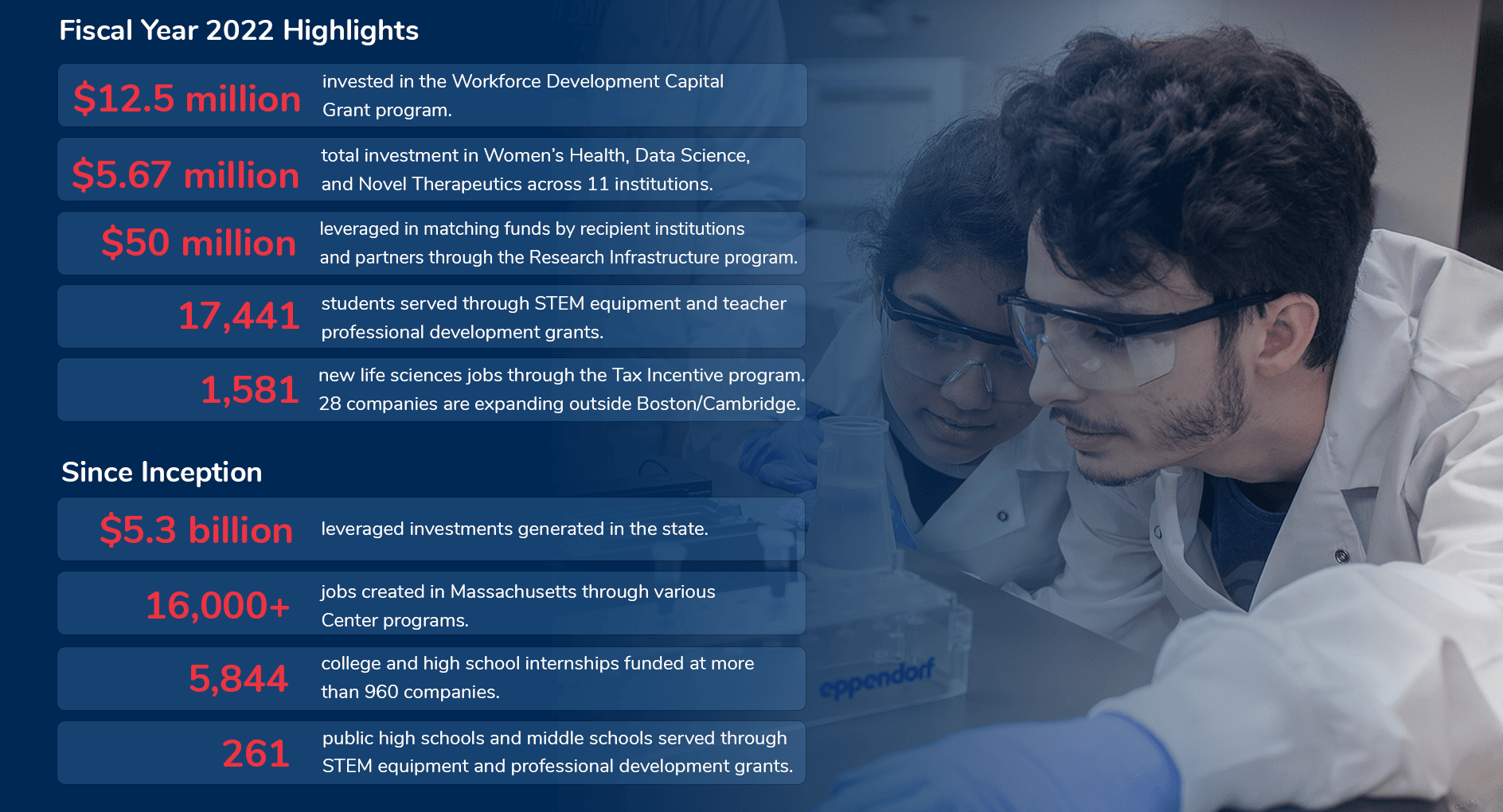 Fiscal Year 2022 Highlights

$12.5 million invested in the Workforce Development Capital Grant program.

$5.67 million total investment in Women's Health, Data Science, and Novel Therapeutics across 11 institutions.

$50 million leveraged in matching funds by recipient institutions and partners through the Research Infrastructure program.

17,441 students served through STEM equipment and teacher professional development grants.

1,581 new life sciences jobs through the Tax Incentive program. 28 companies are expanding outside Boston/Cambridge.

Since Inception

$5.3 billion leveraged investments generated in the state.

16,000+ jobs created in Massachusetts through various Center programs.

5,844 college and high school internships funded at more than 960 companies.

261 public high schools and middle schools served through STEM equipment and professional development grants.

eppendorf